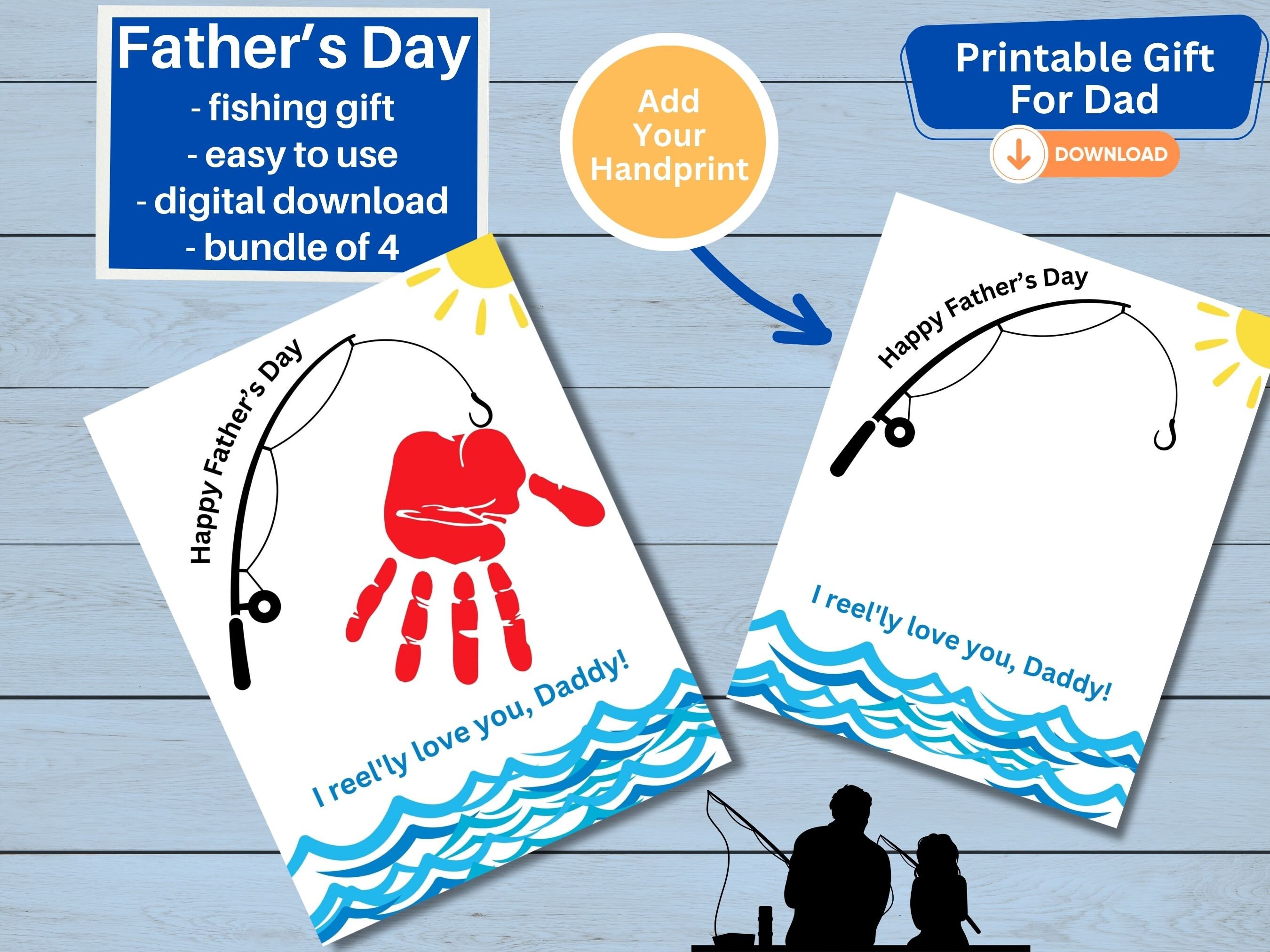 Father's Day
- fishing gift
- easy to use
- digital download
- bundle of 4

Add Your Handprint

Printable Gift For Dad

DOWNLOAD

Happy Father's Day

I reel'ly love you, Daddy!

Happy Father's Day

I reel'ly love you, Daddy!